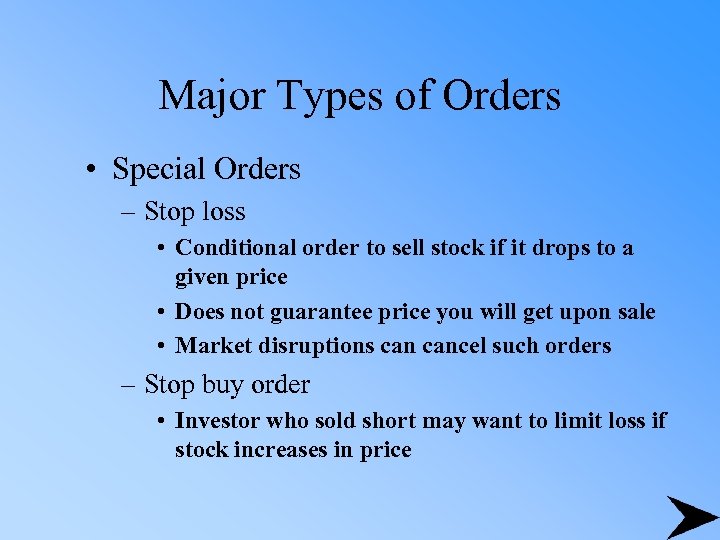 Major Types of Orders

• Special Orders
– Stop loss
• Conditional order to sell stock if it drops to a given price
• Does not guarantee price you will get upon sale
• Market disruptions can cancel such orders
– Stop buy order
• Investor who sold short may want to limit loss if stock increases in price